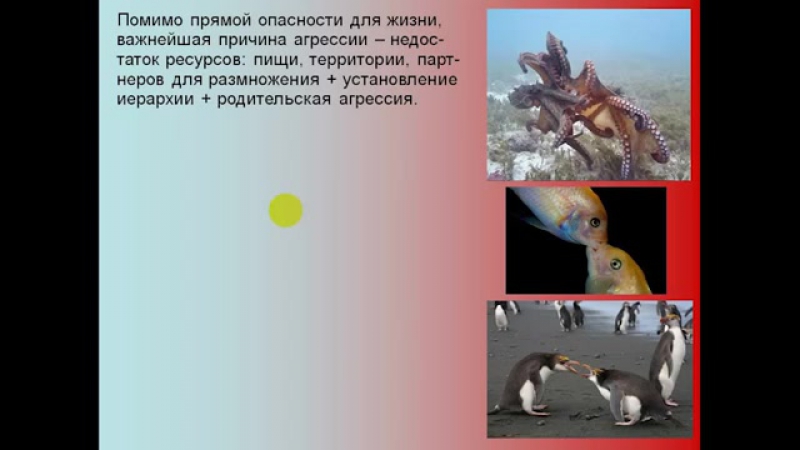 Помимо прямой опасности для жизни, важнейшая причина агрессии – недостаток ресурсов: пищи, территории, партнеров для размножения + установление иерархии + родительская агрессия.